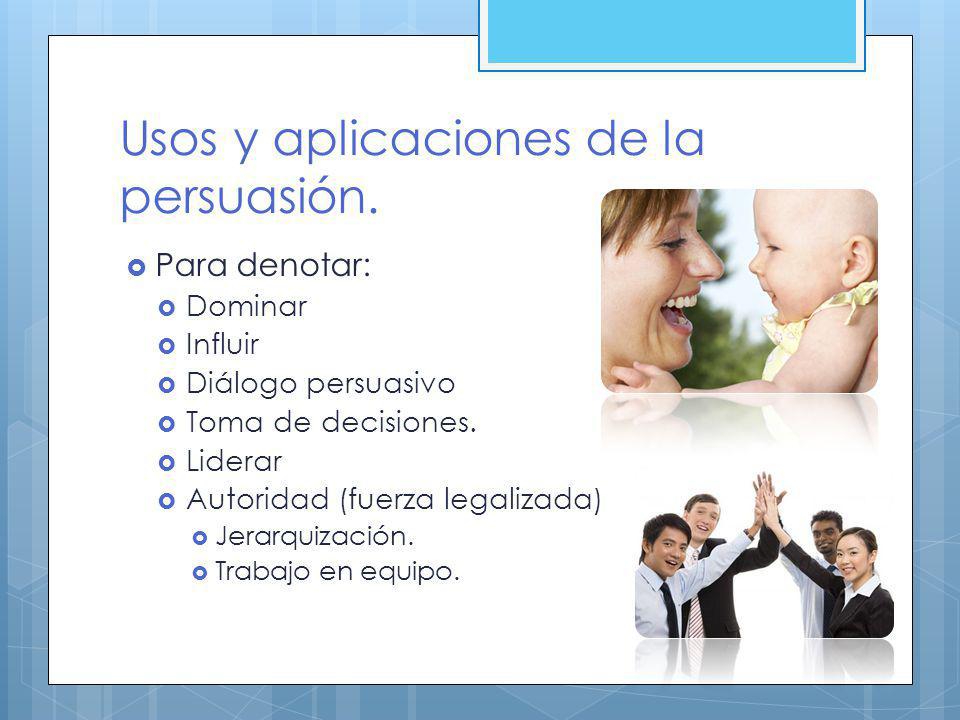 Usos y aplicaciones de la persuasión.

Para denotar:
Dominar
Influir
Diálogo persuasivo
Toma de decisiones.
Liderar
Autoridad (fuerza legalizada)
Jerarquización.
Trabajo en equipo.